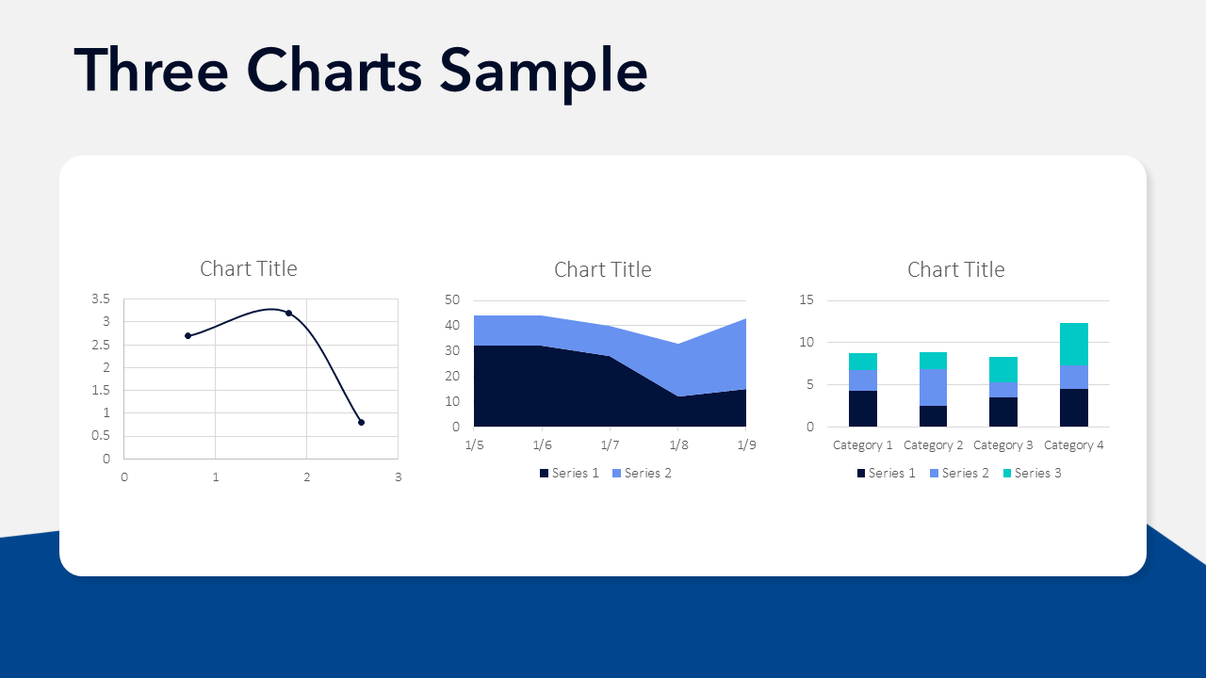 Three Charts Sample

Chart Title

3.5
3
2.5
2
1.5
1
0.5
0
0 1 2 3

Chart Title

50
40
30
20
10
0
1/5 1/6 1/7 1/8 1/9

Series 1 Series 2

Chart Title

15
10
5
0
Category 1 Category 2 Category 3 Category 4

Series 1 Series 2 Series 3